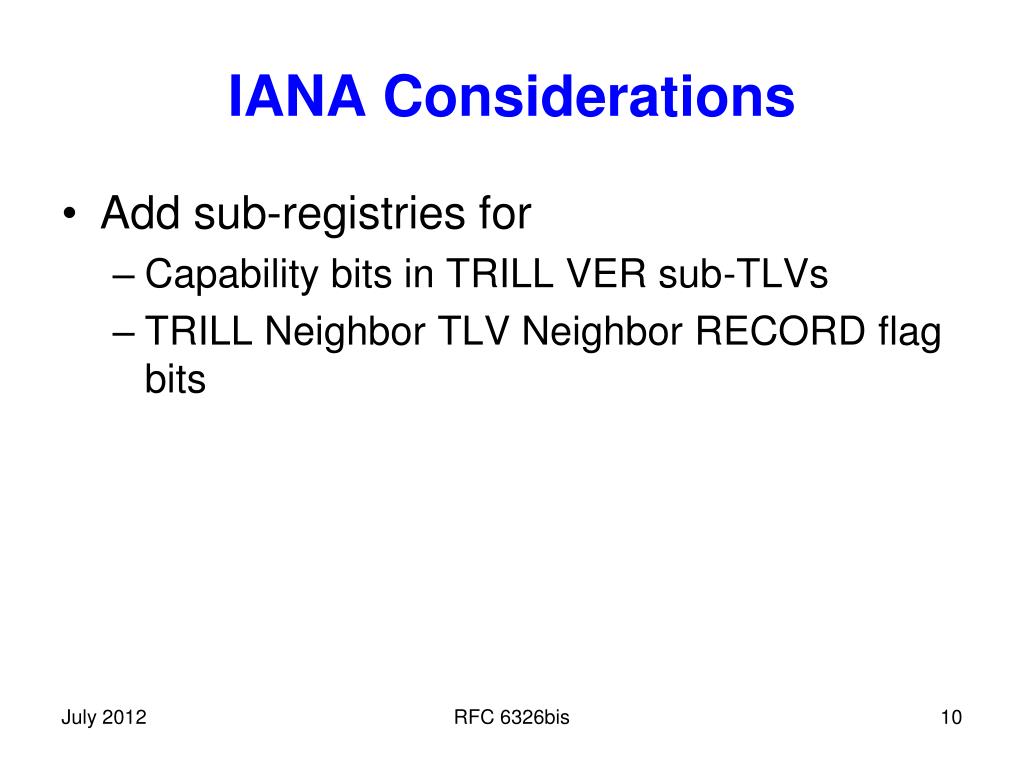 IANA Considerations

• Add sub-registries for
– Capability bits in TRILL VER sub-TLVs
– TRILL Neighbor TLV Neighbor RECORD flag bits

July 2012

RFC 6326bis

10